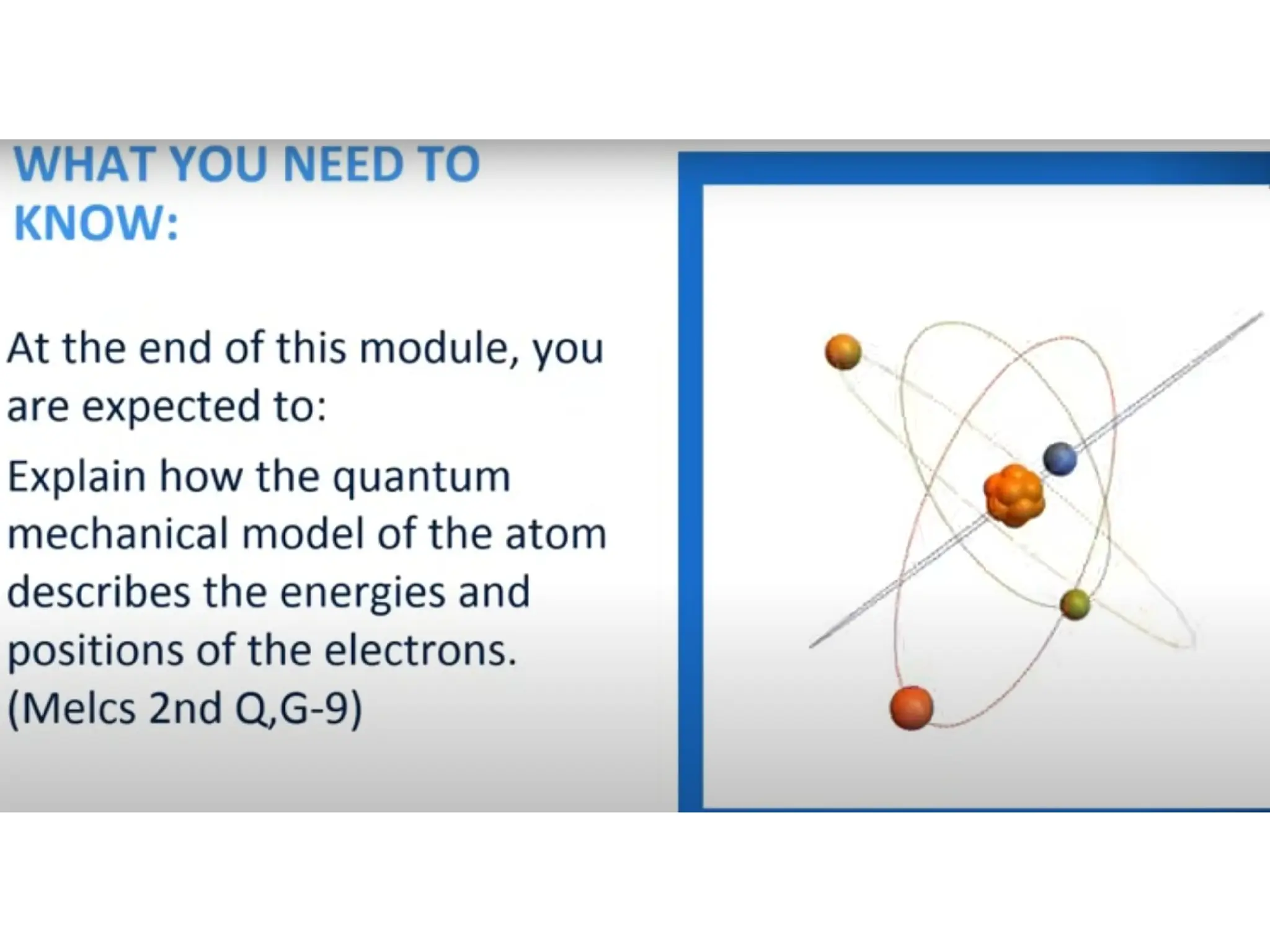 WHAT YOU NEED TO KNOW:

At the end of this module, you are expected to:

Explain how the quantum mechanical model of the atom describes the energies and positions of the electrons. (Melcs 2nd Q,G-9)